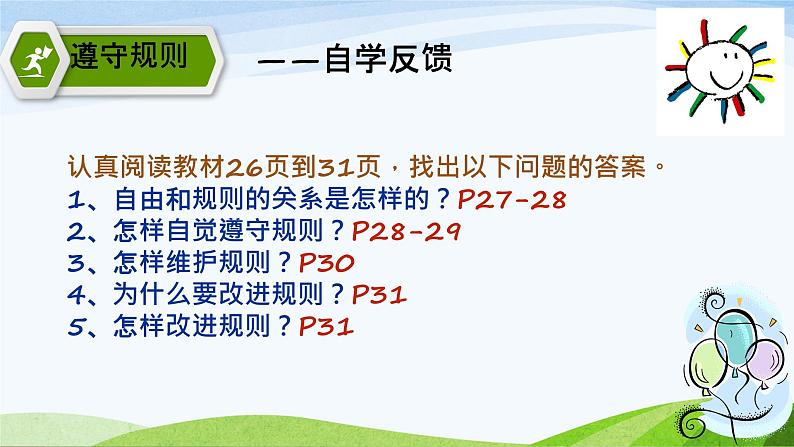 遵守规则

——自学反馈

认真阅读教材26页到31页，找出以下问题的答案。
1、自由和规则的关系是怎样的？P27-28
2、怎样自觉遵守规则？P28-29
3、怎样维护规则？P30
4、为什么要改进规则？P31
5、怎样改进规则？P31